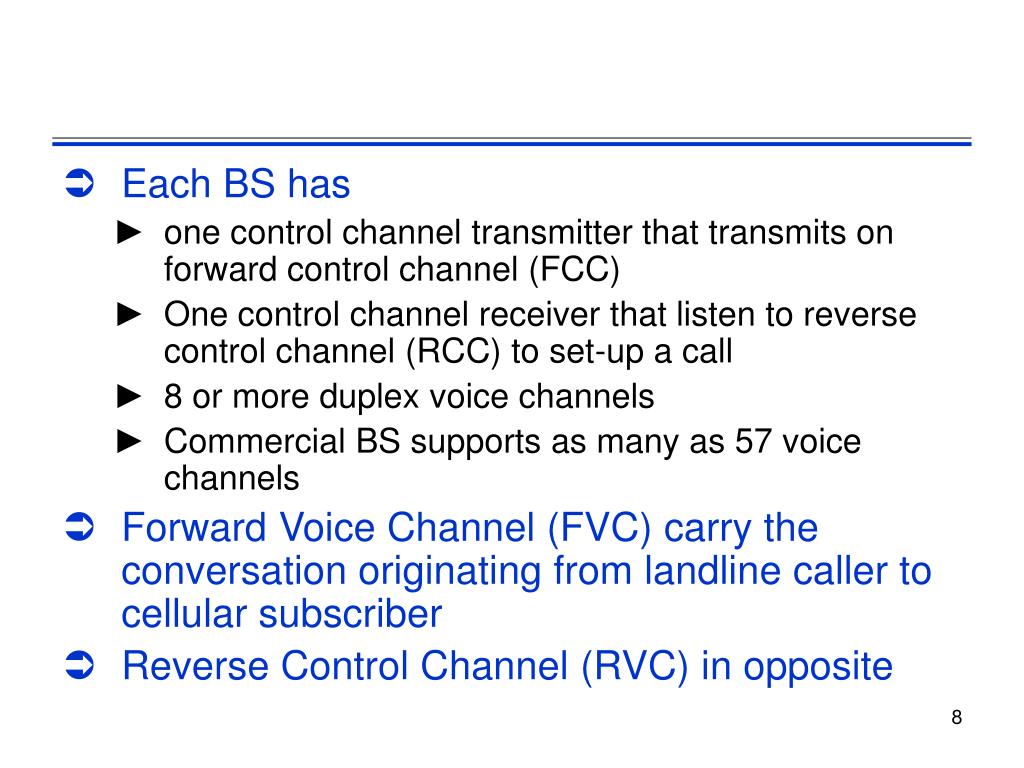 ➲ Each BS has

► one control channel transmitter that transmits on forward control channel (FCC)

► One control channel receiver that listen to reverse control channel (RCC) to set-up a call

► 8 or more duplex voice channels

► Commercial BS supports as many as 57 voice channels

➲ Forward Voice Channel (FVC) carry the conversation originating from landline caller to cellular subscriber

➲ Reverse Control Channel (RVC) in opposite

8